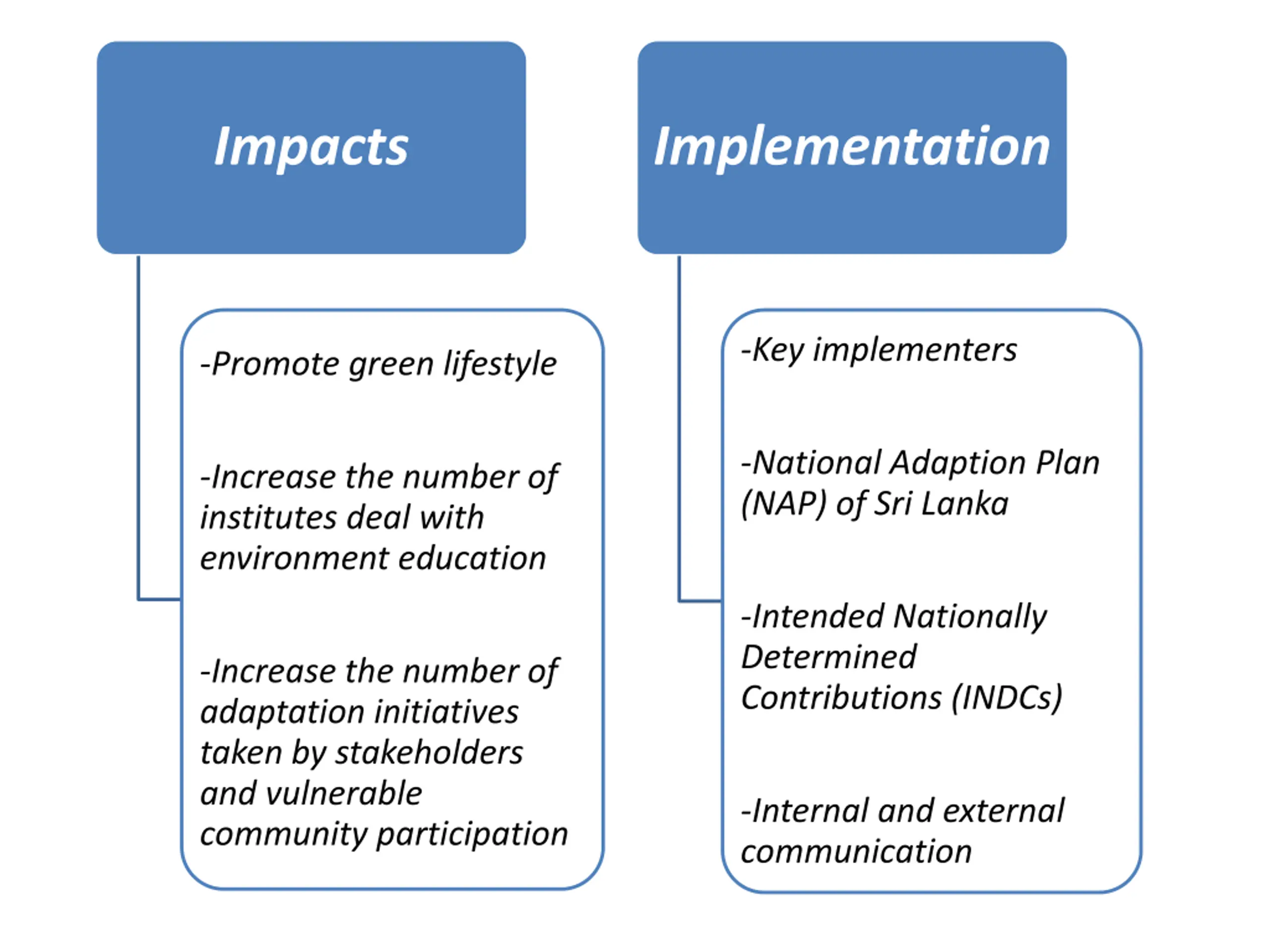 Impacts

-Promote green lifestyle

-Increase the number of institutes deal with environment education

-Increase the number of adaptation initiatives taken by stakeholders and vulnerable community participation

Implementation

-Key implementers

-National Adaption Plan (NAP) of Sri Lanka

-Intended Nationally Determined Contributions (INDCs)

-Internal and external communication